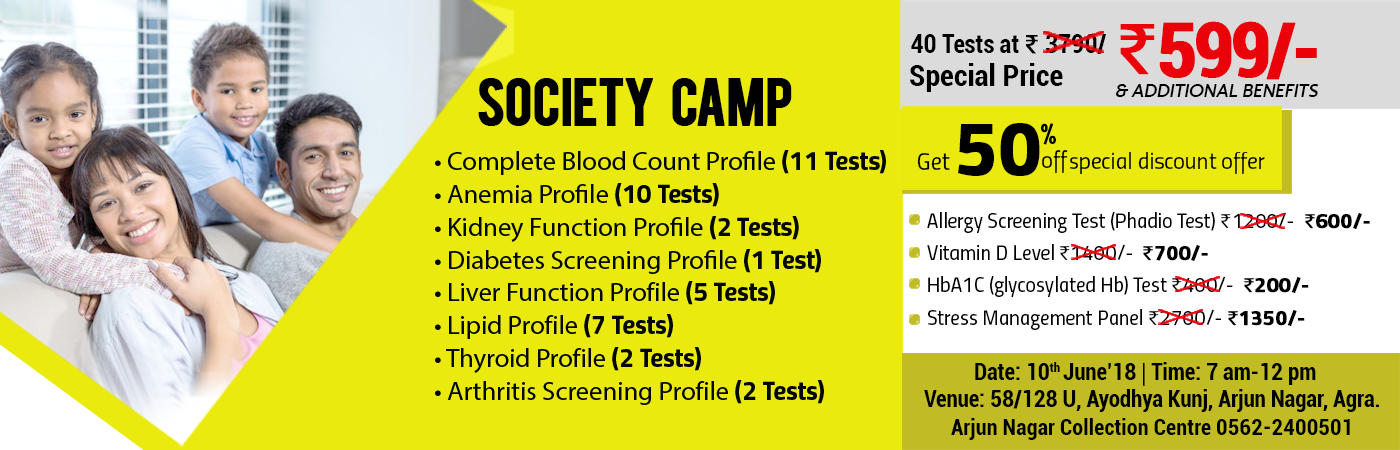 SOCIETY CAMP

• Complete Blood Count Profile (11 Tests)
• Anemia Profile (10 Tests)
• Kidney Function Profile (2 Tests)
• Diabetes Screening Profile (1 Test)
• Liver Function Profile (5 Tests)
• Lipid Profile (7 Tests)
• Thyroid Profile (2 Tests)
• Arthritis Screening Profile (2 Tests)

40 Tests at ₹ 3790/ Special Price ₹599/-
& ADDITIONAL BENEFITS

Get 50% off special discount offer

Allergy Screening Test (Phadio Test) ₹ 1200/- ₹600/-
Vitamin D Level ₹1400/- ₹700/-
HbA1C (glycosylated Hb) Test ₹400/- ₹200/-
Stress Management Panel ₹2700/- ₹1350/-

Date: 10th June'18 | Time: 7 am-12 pm
Venue: 58/128 U, Ayodhya Kunj, Arjun Nagar, Agra.
Arjun Nagar Collection Centre 0562-2400501